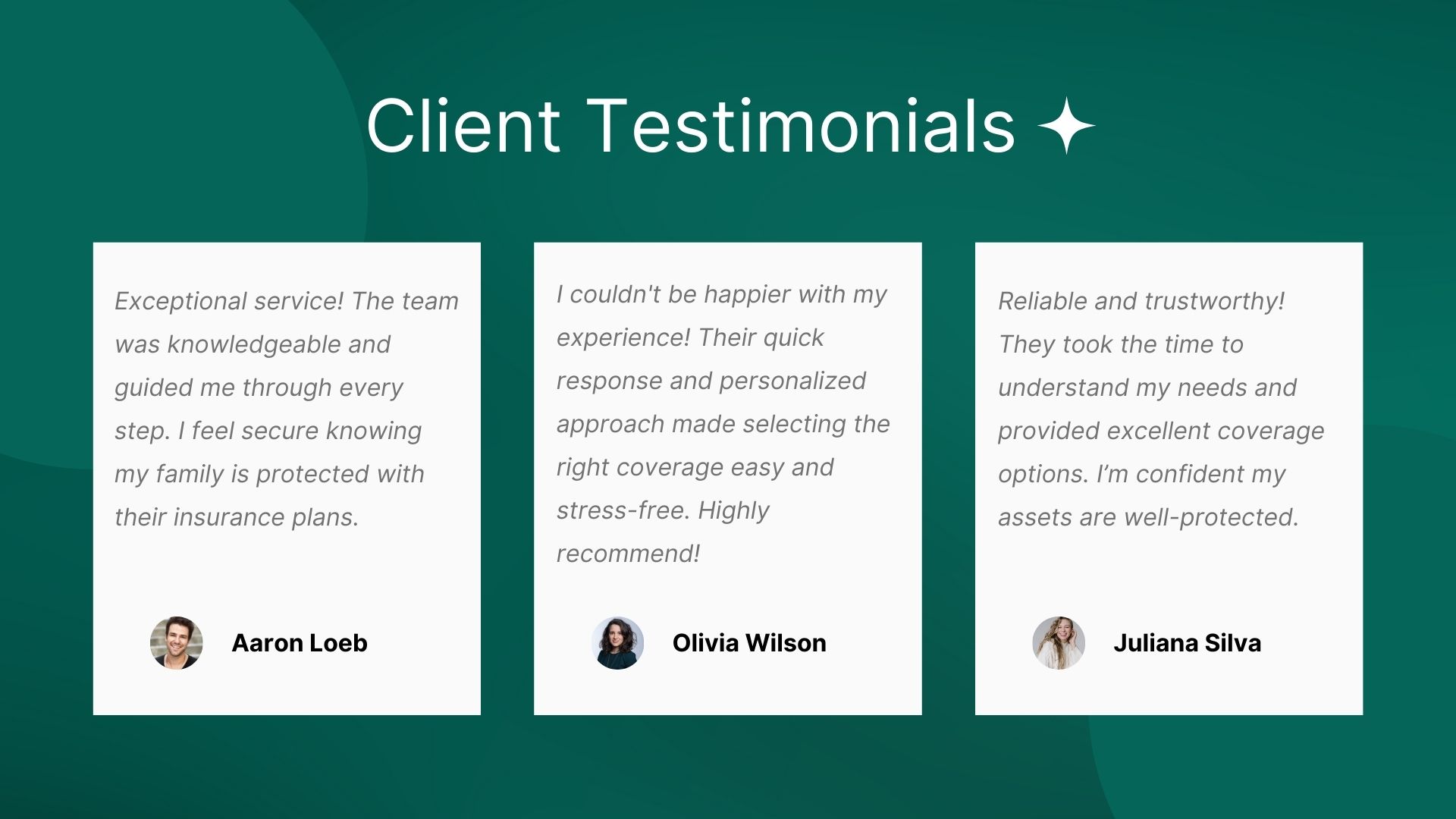 Client Testimonials ✦

Exceptional service! The team was knowledgeable and guided me through every step. I feel secure knowing my family is protected with their insurance plans.

Aaron Loeb

I couldn't be happier with my experience! Their quick response and personalized approach made selecting the right coverage easy and stress-free. Highly recommend!

Olivia Wilson

Reliable and trustworthy! They took the time to understand my needs and provided excellent coverage options. I’m confident my assets are well-protected.

Juliana Silva